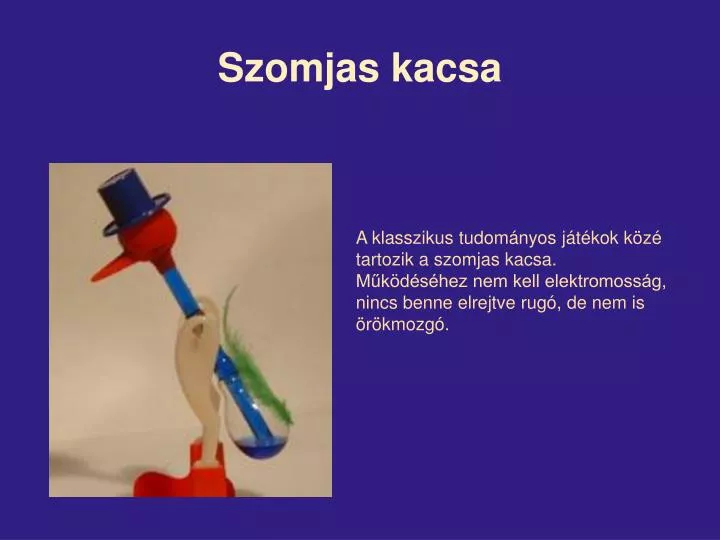 Szomjas kacsa

A klasszikus tudományos játékok közé tartozik a szomjas kacsa. Működéséhez nem kell elektromosság, nincs benne elrejtve rugó, de nem is örökmozgó.